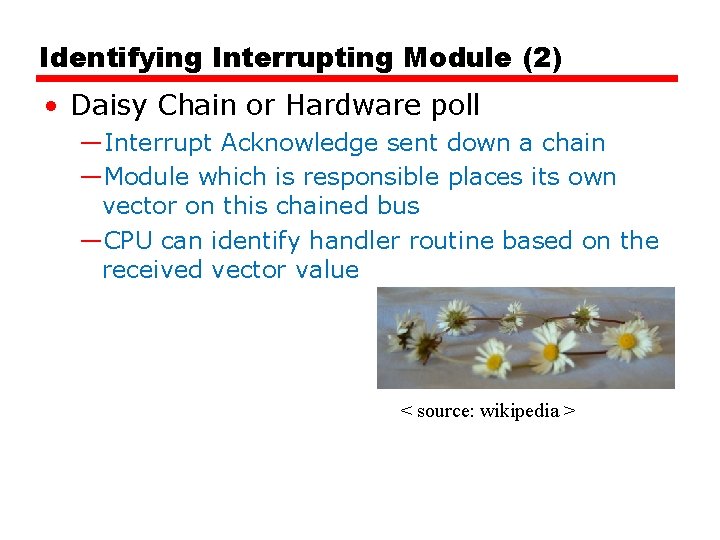 Identifying Interrupting Module (2)

• Daisy Chain or Hardware poll
—Interrupt Acknowledge sent down a chain
—Module which is responsible places its own vector on this chained bus
—CPU can identify handler routine based on the received vector value

< source: wikipedia >